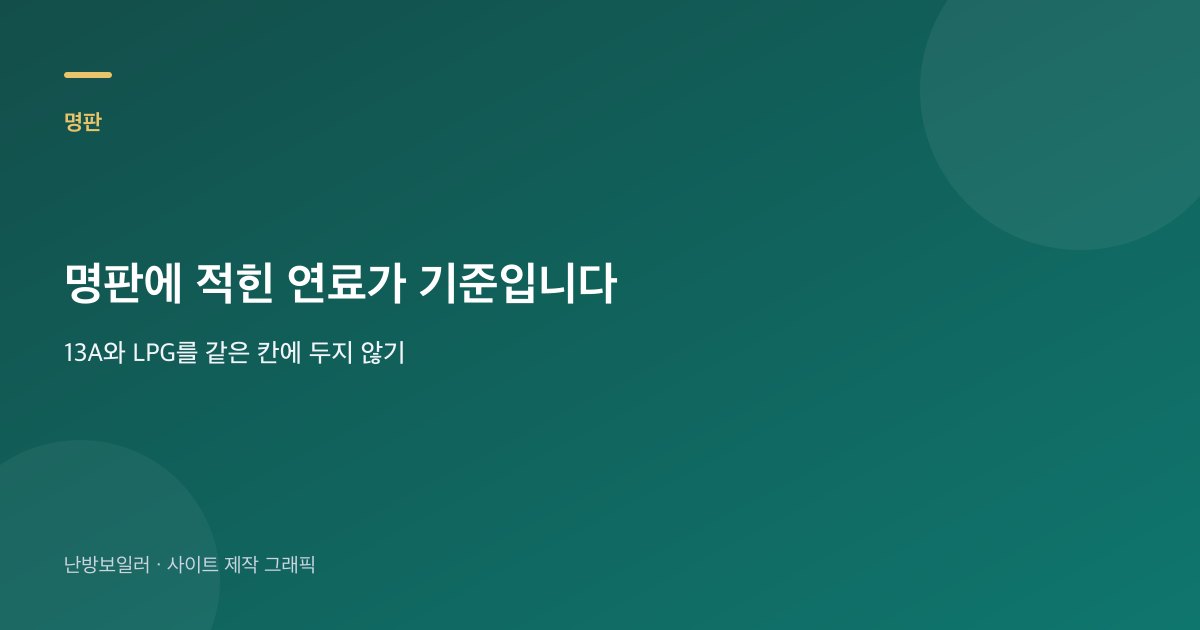 명판

명판에 적힌 연료가 기준입니다

13A와 LPG를 같은 칸에 두지 않기

난방보일러 · 사이트 제작 그래픽